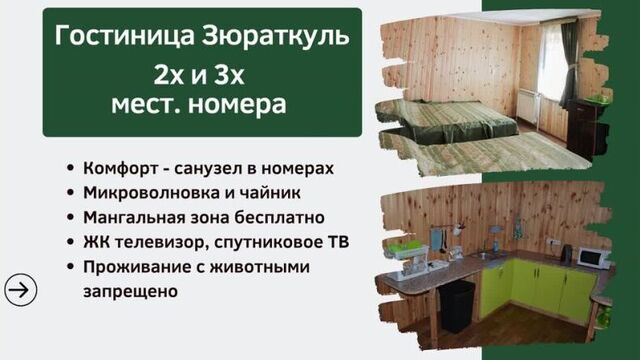 Гостиница Зюраткуль
2х и 3х
мест. номера

• Комфорт - санузел в номерах
• Микроволновка и чайник
• Мангальная зона бесплатно
• ЖК телевизор, спутниковое ТВ
• Проживание с животными запрещено